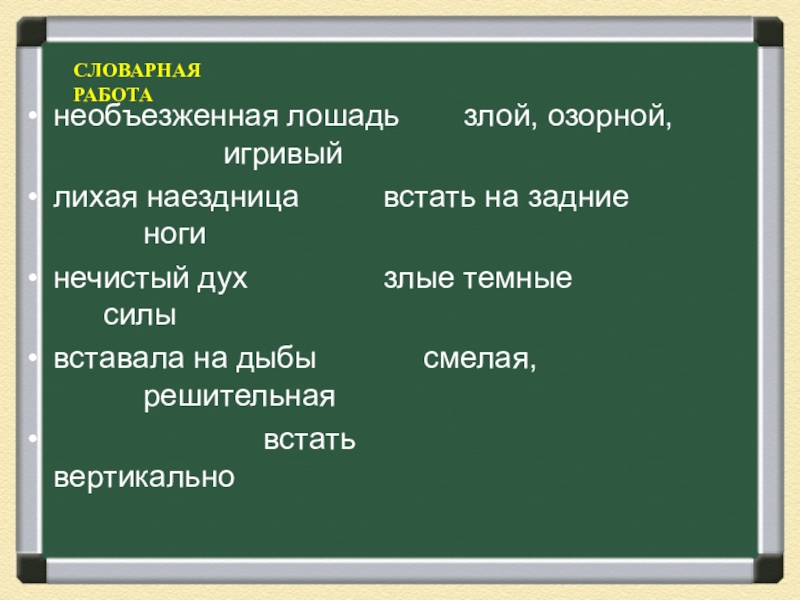 СЛОВАРНАЯ РАБОТА

• необъезженная лошадь злой, озорной, игривый

• лихая наездница встать на задние ноги

• нечистый дух злые темные силы

• вставала на дыбы смелая, решительная

• встать вертикально